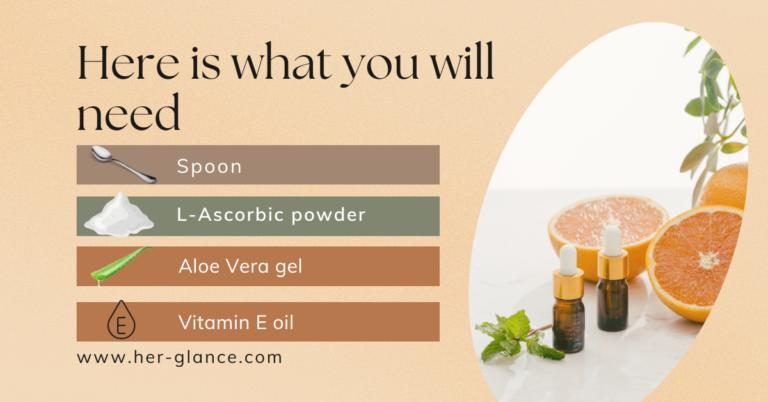 Here is what you will need

Spoon

L-Ascorbic powder

Aloe Vera gel

E

Vitamin E oil

www.her-glance.com